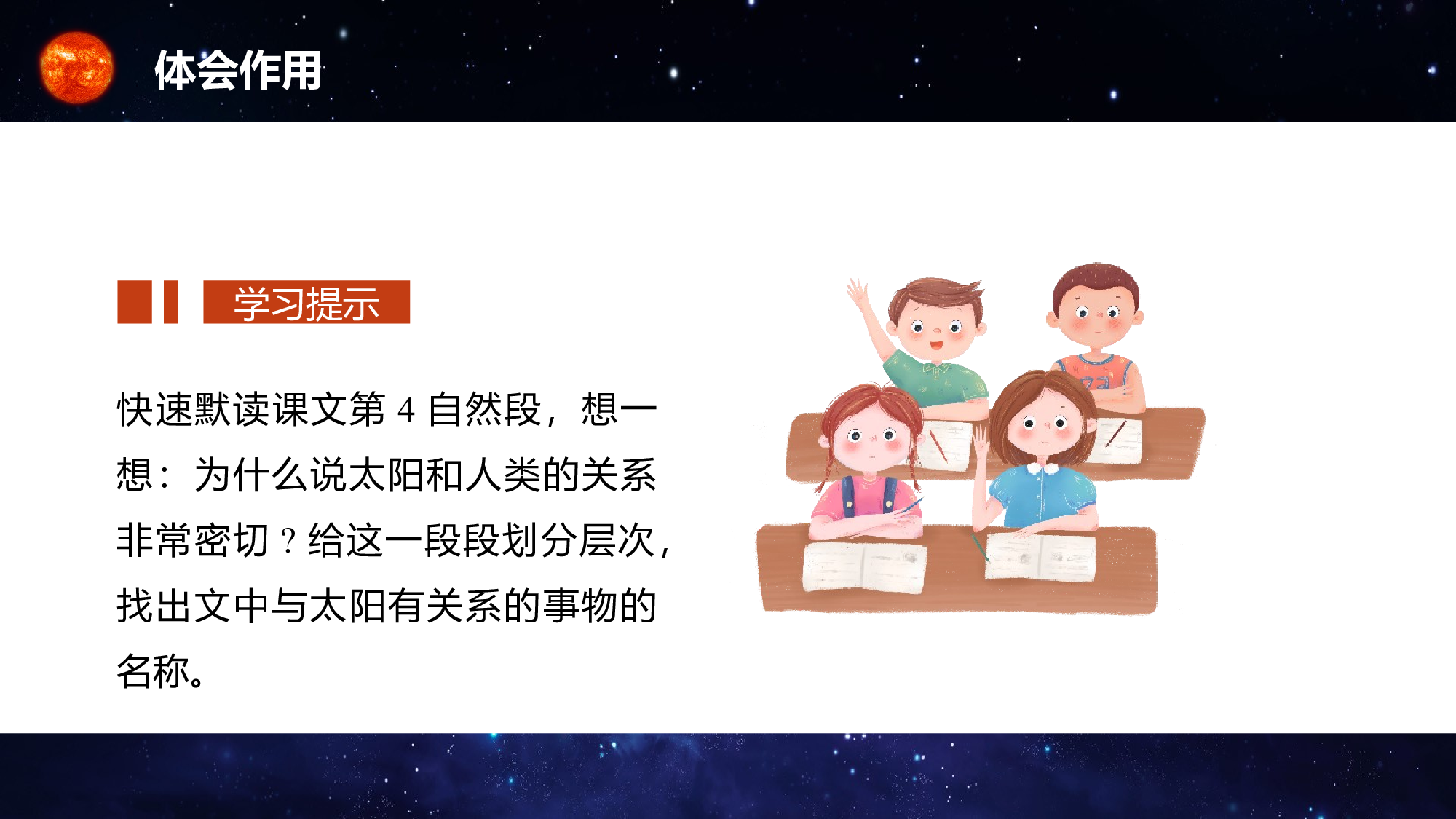 体会作用

学习提示

快速默读课文第 4 自然段，想一想：为什么说太阳和人类的关系非常密切？给这一段段划分层次，找出文中与太阳有关系的事物的名称。